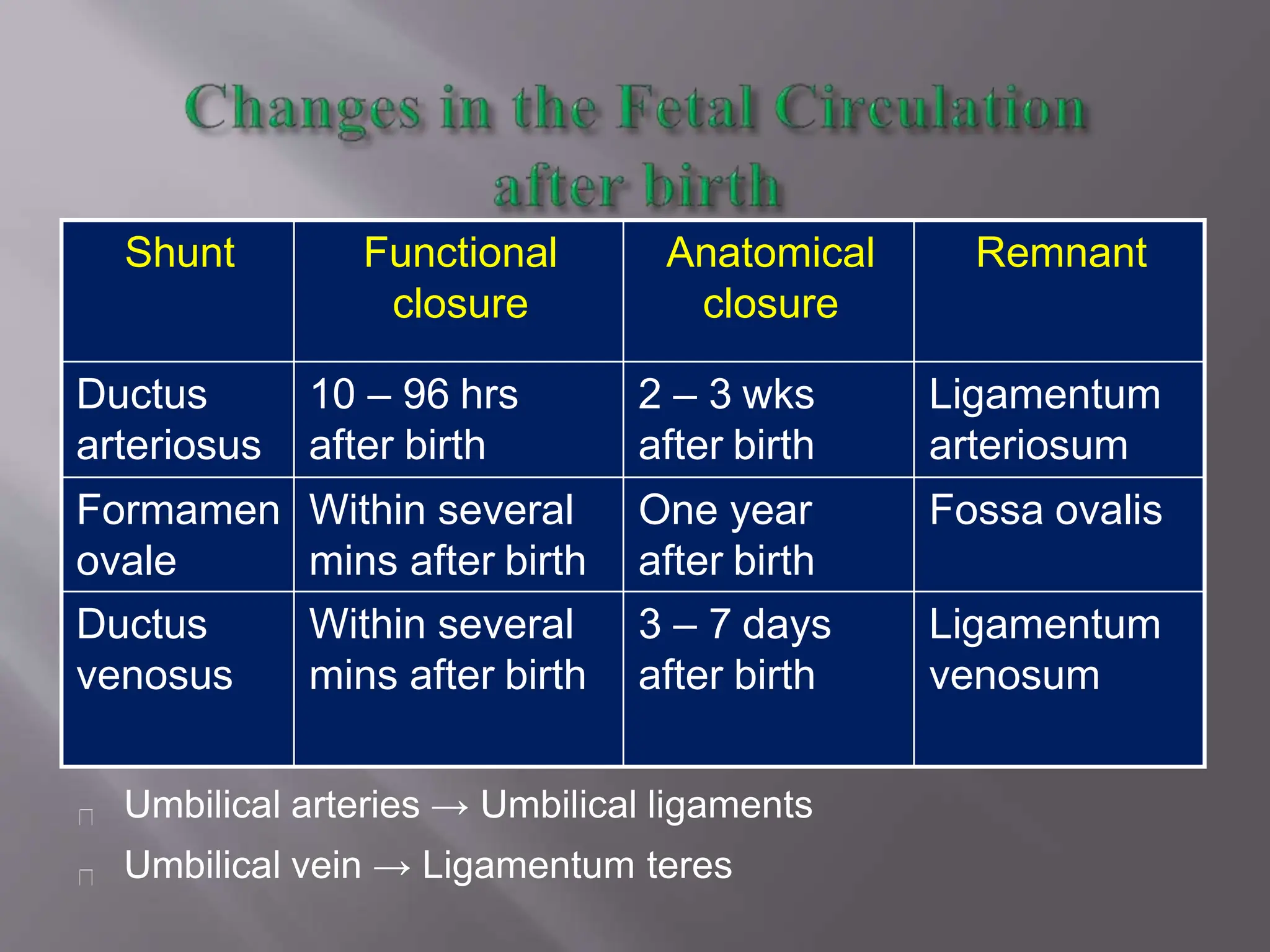 Changes in the Fetal Circulation after birth

| Shunt | Functional closure | Anatomical closure | Remnant |
|---|---|---|---|
| Ductus arteriosus | 10 – 96 hrs after birth | 2 – 3 wks after birth | Ligamentum arteriosum |
| Formamen ovale | Within several mins after birth | One year after birth | Fossa ovalis |
| Ductus venosus | Within several mins after birth | 3 – 7 days after birth | Ligamentum venosum |

Umbilical arteries → Umbilical ligaments

Umbilical vein → Ligamentum teres